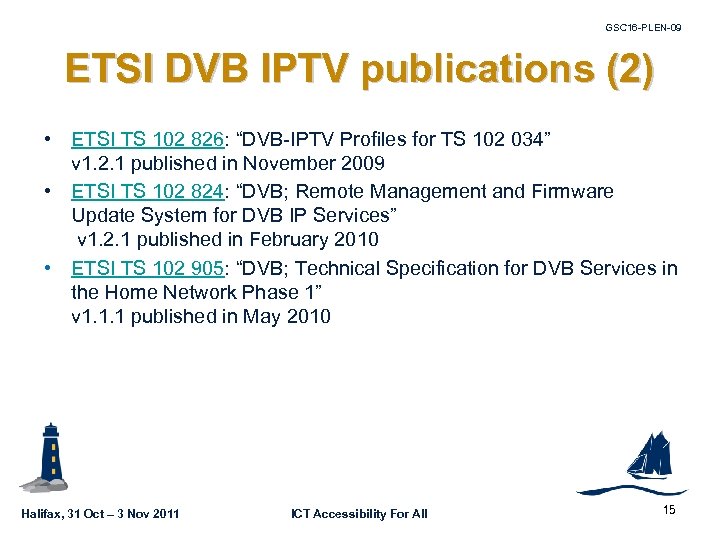 GSC16-PLEN-09

ETSI DVB IPTV publications (2)

• ETSI TS 102 826: “DVB-IPTV Profiles for TS 102 034” v1.2.1 published in November 2009
• ETSI TS 102 824: “DVB; Remote Management and Firmware Update System for DVB IP Services” v1.2.1 published in February 2010
• ETSI TS 102 905: “DVB; Technical Specification for DVB Services in the Home Network Phase 1” v1.1.1 published in May 2010

Halifax, 31 Oct – 3 Nov 2011

ICT Accessibility For All

15